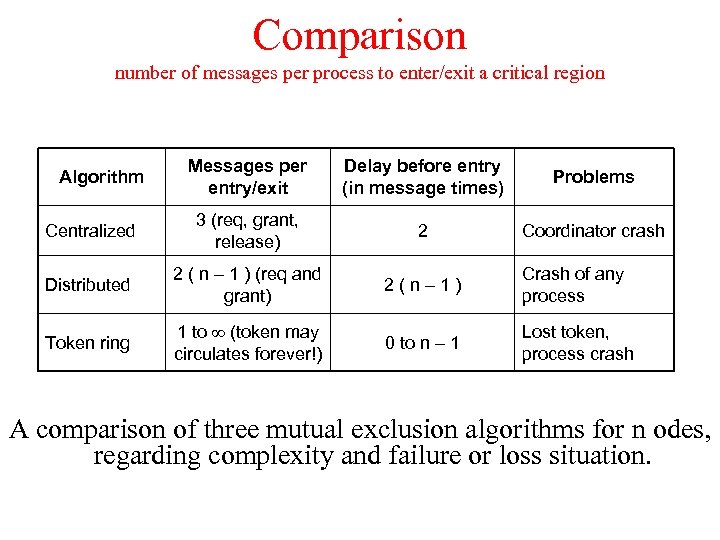 Comparison
number of messages per process to enter/exit a critical region

| Algorithm | Messages per entry/exit | Delay before entry (in message times) | Problems |
|---|---|---|---|
| Centralized | 3 (req, grant, release) | 2 | Coordinator crash |
| Distributed | 2 ( n – 1 ) (req and grant) | 2 ( n – 1 ) | Crash of any process |
| Token ring | 1 to $\infty$ (token may circulates forever!) | 0 to n – 1 | Lost token, process crash |

A comparison of three mutual exclusion algorithms for n odes, regarding complexity and failure or loss situation.